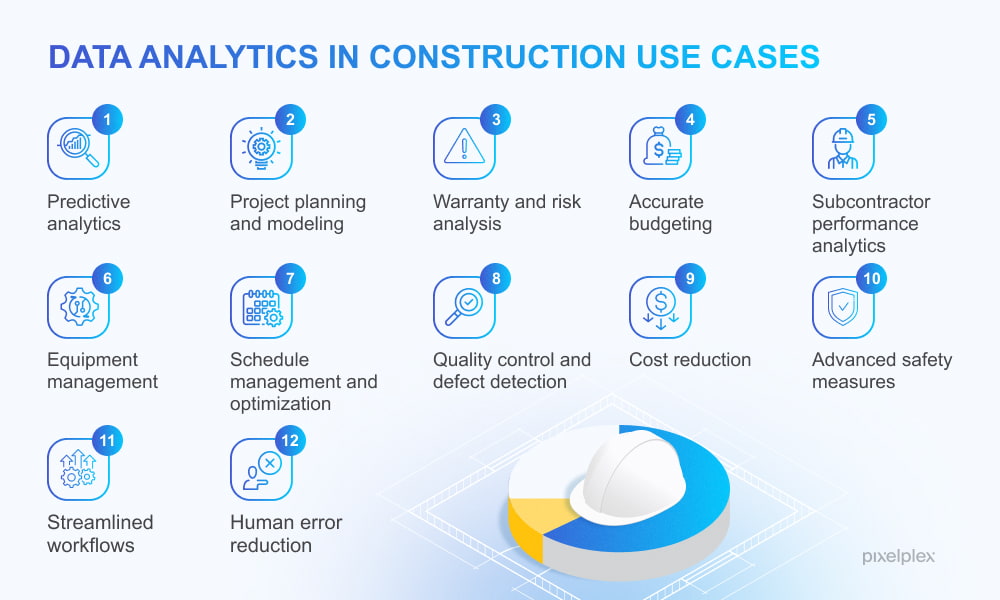 DATA ANALYTICS IN CONSTRUCTION USE CASES

1
Predictive analytics

2
Project planning and modeling

3
Warranty and risk analysis

4
Accurate budgeting

5
Subcontractor performance analytics

6
Equipment management

7
Schedule management and optimization

8
Quality control and defect detection

9
Cost reduction

10
Advanced safety measures

11
Streamlined workflows

12
Human error reduction

pixelplex